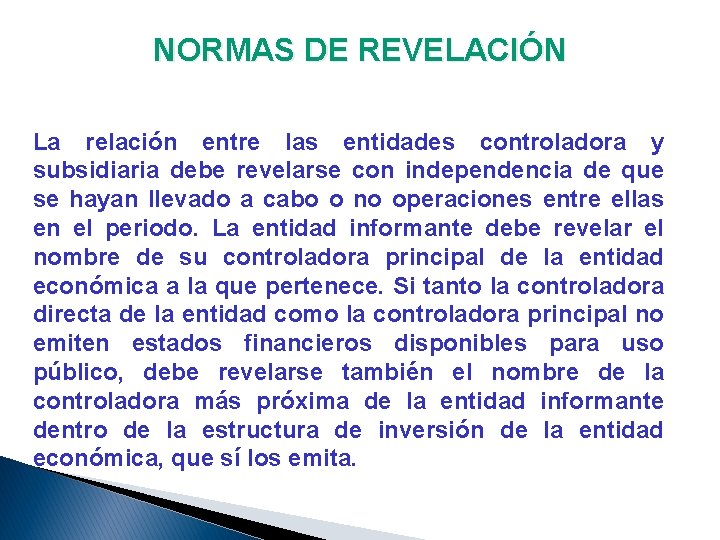 NORMAS DE REVELACIÓN

La relación entre las entidades controladora y subsidiaria debe revelarse con independencia de que se hayan llevado a cabo o no operaciones entre ellas en el periodo. La entidad informante debe revelar el nombre de su controladora principal de la entidad económica a la que pertenece. Si tanto la controladora directa de la entidad como la controladora principal no emiten estados financieros disponibles para uso público, debe revelarse también el nombre de la controladora más próxima de la entidad informante dentro de la estructura de inversión de la entidad económica, que sí los emita.